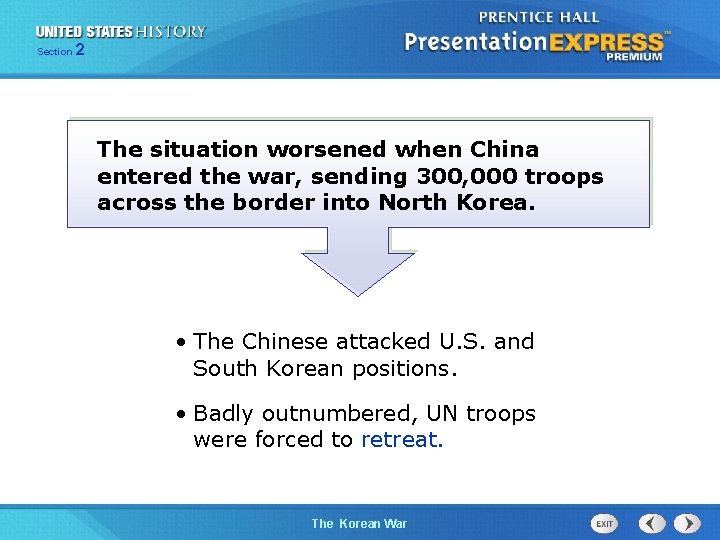 UNITED STATES HISTORY
Section 2

PRENTICE HALL
PresentationEXPRESS™
PREMIUM

The situation worsened when China entered the war, sending 300,000 troops across the border into North Korea.

• The Chinese attacked U.S. and South Korean positions.

• Badly outnumbered, UN troops were forced to retreat.

The Korean War

EXIT